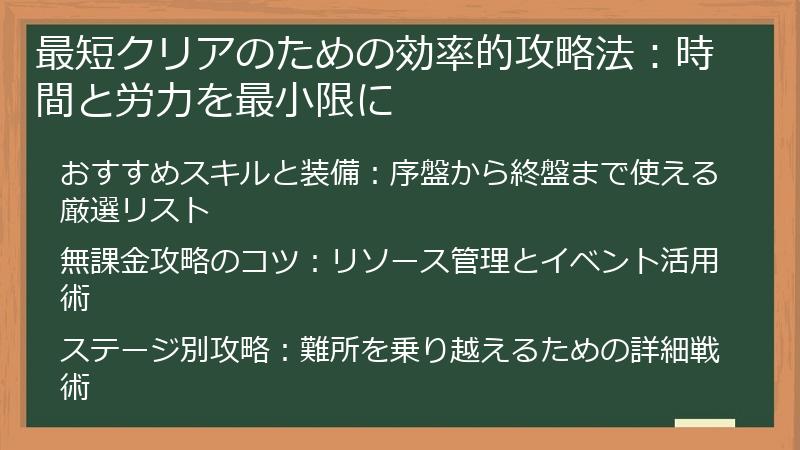 最短クリアのための効率的攻略法：時間と労力を最小限に

おすすめスキルと装備：序盤から終盤まで使える厳選リスト

無課金攻略のコツ：リソース管理とイベント活用術

ステージ別攻略：難所を乗り越えるための詳細戦術